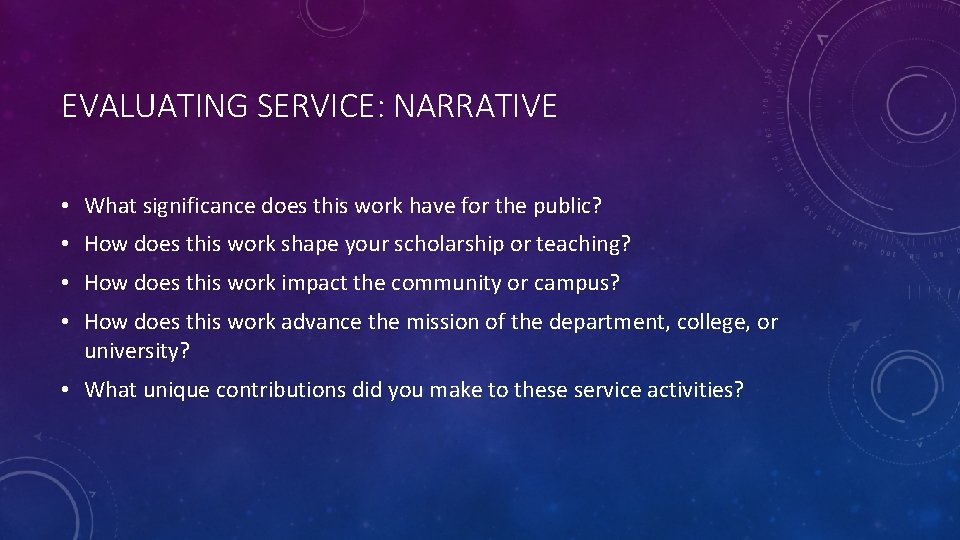 EVALUATING SERVICE: NARRATIVE

• What significance does this work have for the public?
• How does this work shape your scholarship or teaching?
• How does this work impact the community or campus?
• How does this work advance the mission of the department, college, or university?
• What unique contributions did you make to these service activities?